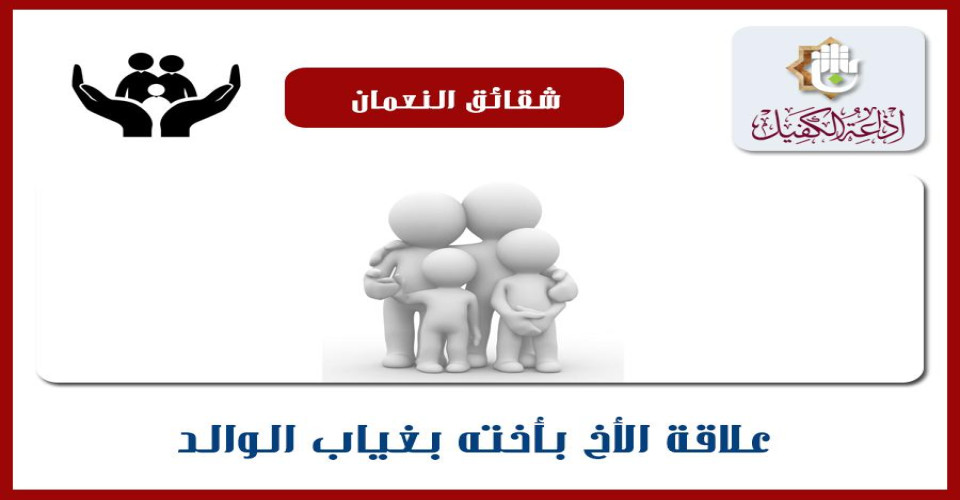 إذاعة الكفيل

شقائق النعمان

علاقة الأخ بأخته بغياب الوالد